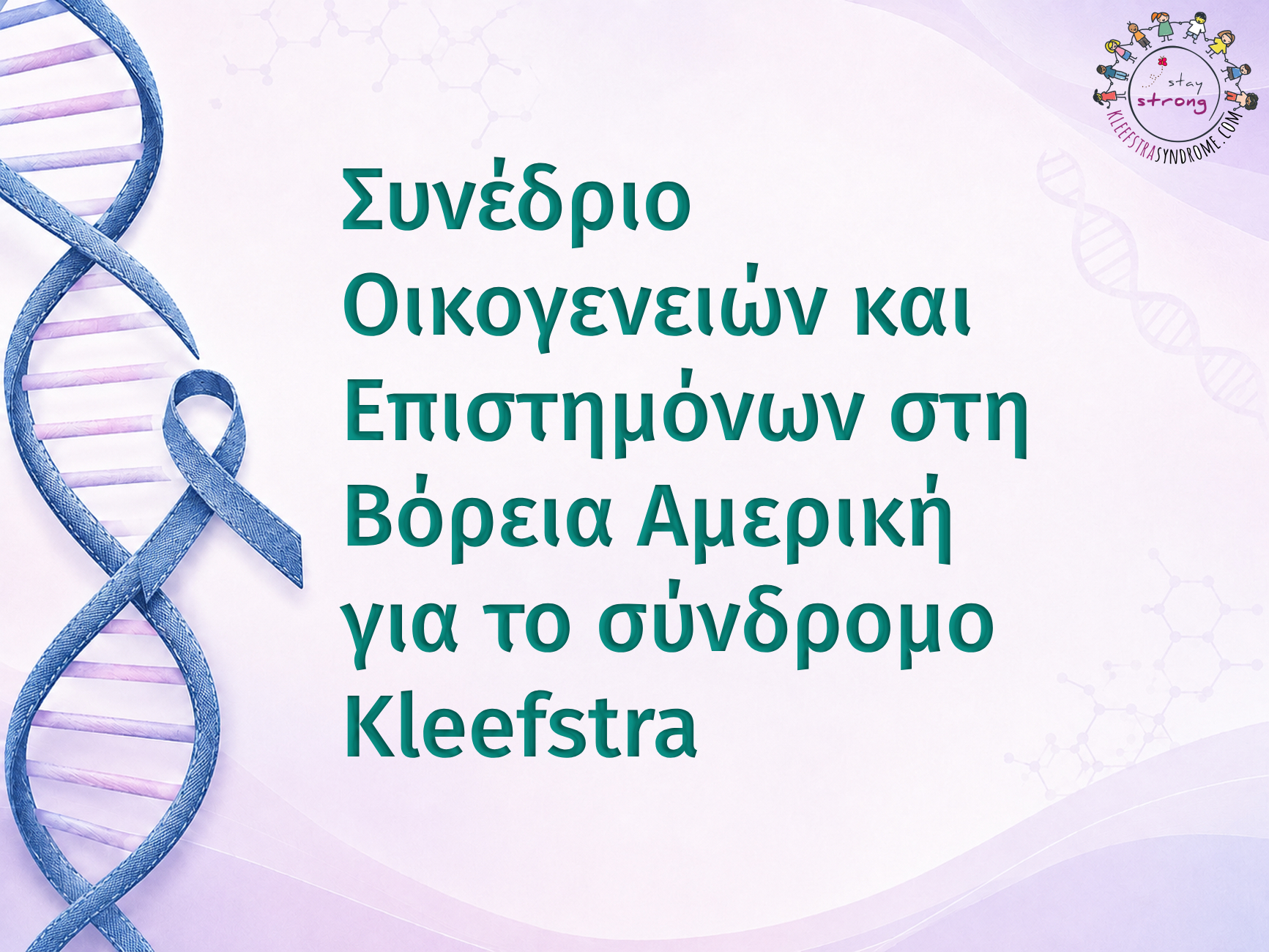 stay
strong
KLEEFSTRASYNDROME.COM

Συνέδριο Οικογενειών και Επιστημόνων στη Βόρεια Αμερική για το σύνδρομο Kleefstra